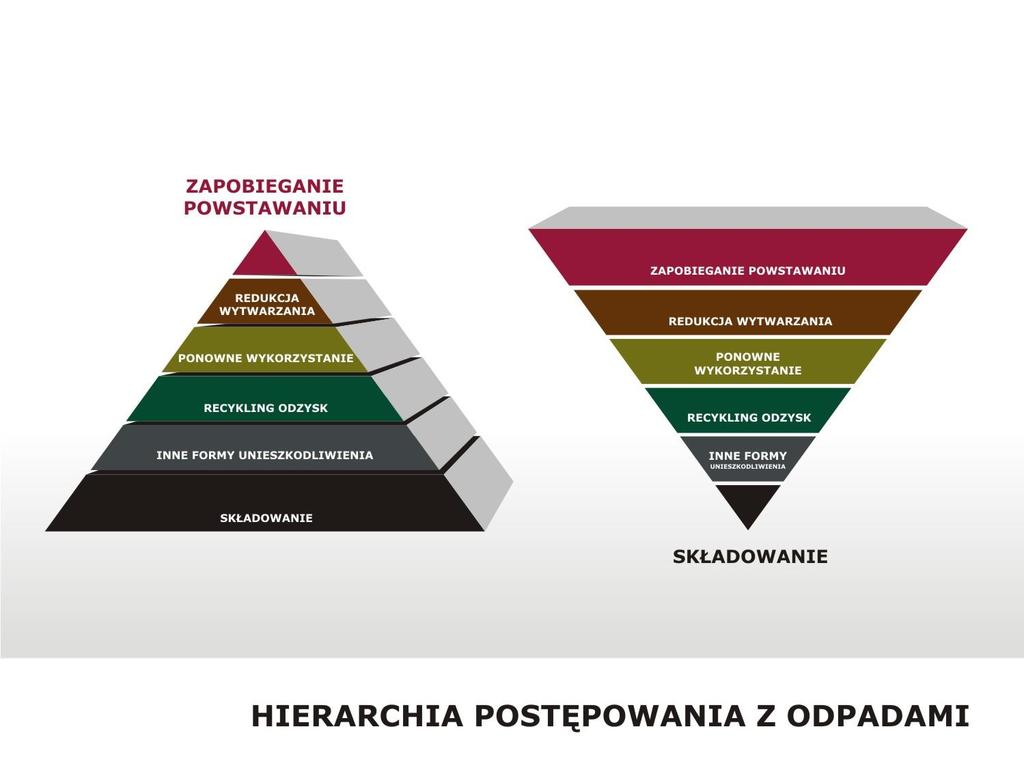 ZAPOBIEGANIE POWSTAWANIU

REDUKCJA WYTWARZANIA

PONOWNE WYKORZYSTANIE

RECYKLING ODZYSK

INNE FORMY UNIESZKODLIWIENIA

SKŁADOWANIE

ZAPOBIEGANIE POWSTAWANIU

REDUKCJA WYTWARZANIA

PONOWNE WYKORZYSTANIE

RECYKLING ODZYSK

INNE FORMY UNIESZKODLIWIENIA

SKŁADOWANIE

HIERARCHIA POSTĘPOWANIA Z ODPADAMI